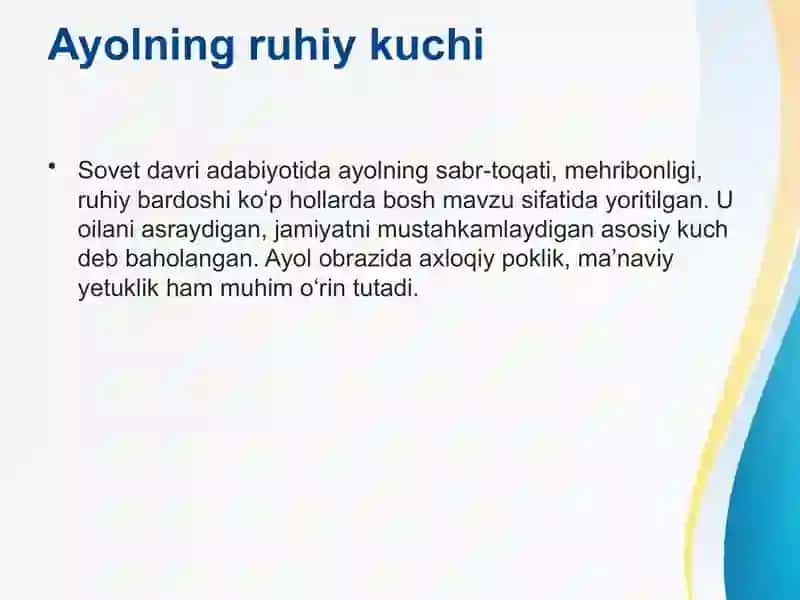 Ayolning ruhiy kuchi

• Sovet davri adabiyotida ayolning sabr-toqati, mehribonligi, ruhiy bardoshi ko‘p hollarda bosh mavzu sifatida yoritilgan. U oilani asraydigan, jamiyatni mustahkamlaydigan asosiy kuch deb baholangan. Ayol obrazida axloqiy poklik, ma’naviy yetuklik ham muhim o‘rin tutadi.